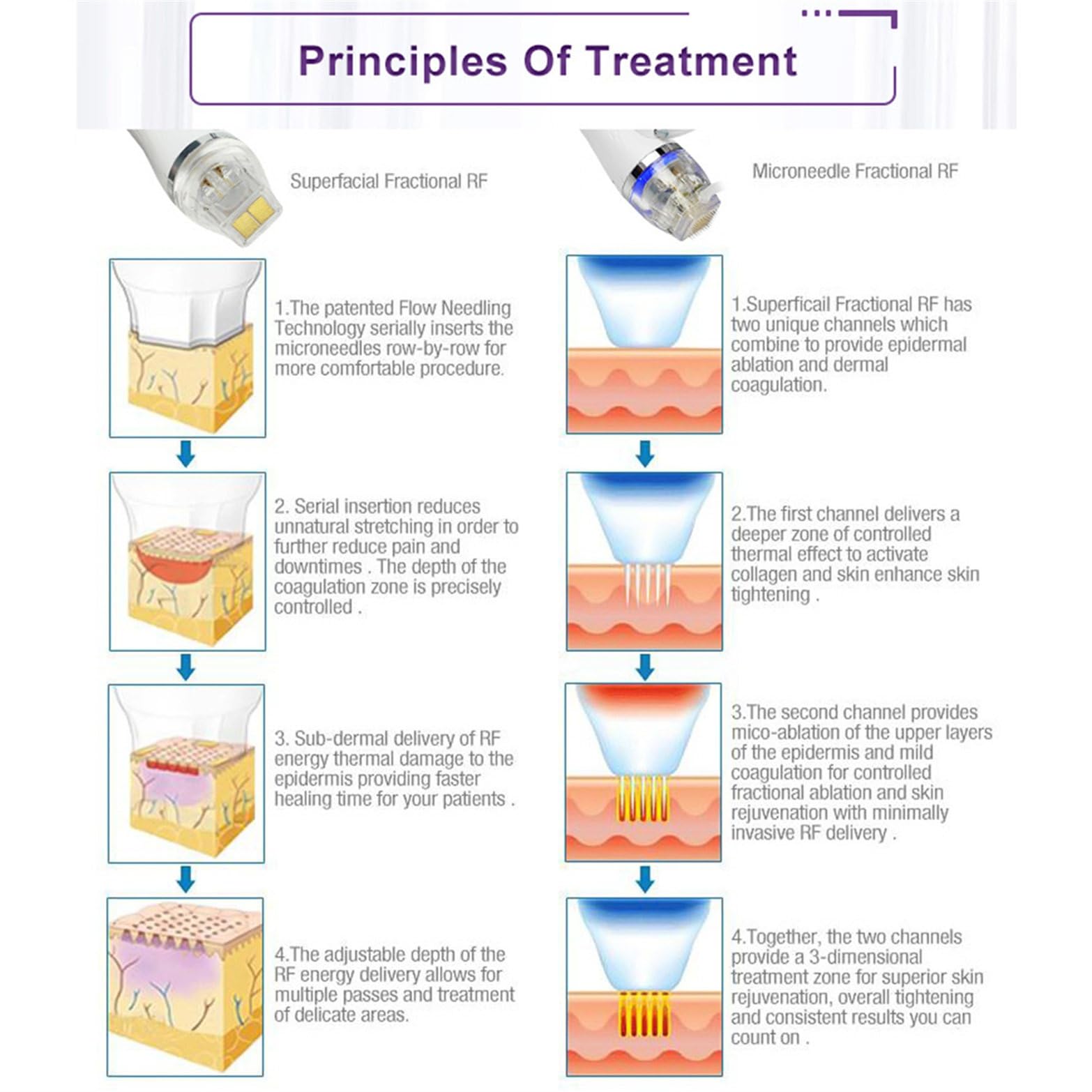 Principles Of Treatment

Superfacial Fractional RF

1.The patented Flow Needling Technology serially inserts the microneedles row-by-row for more comfortable procedure.

2. Serial insertion reduces unnatural stretching in order to further reduce pain and downtimes . The depth of the coagulation zone is precisely controlled .

3. Sub-dermal delivery of RF energy thermal damage to the epidermis providing faster healing time for your patients .

4.The adjustable depth of the RF energy delivery allows for multiple passes and treatment of delicate areas.

Microneedle Fractional RF

1.Superficail Fractional RF has two unique channels which combine to provide epidermal ablation and dermal coagulation.

2.The first channel delivers a deeper zone of controlled thermal effect to activate collagen and skin enhance skin tightening .

3.The second channel provides mico-ablation of the upper layers of the epidermis and mild coagulation for controlled fractional ablation and skin rejuvenation with minimally invasive RF delivery .

4.Together, the two channels provide a 3-dimensional treatment zone for superior skin rejuvenation, overall tightening and consistent results you can count on .